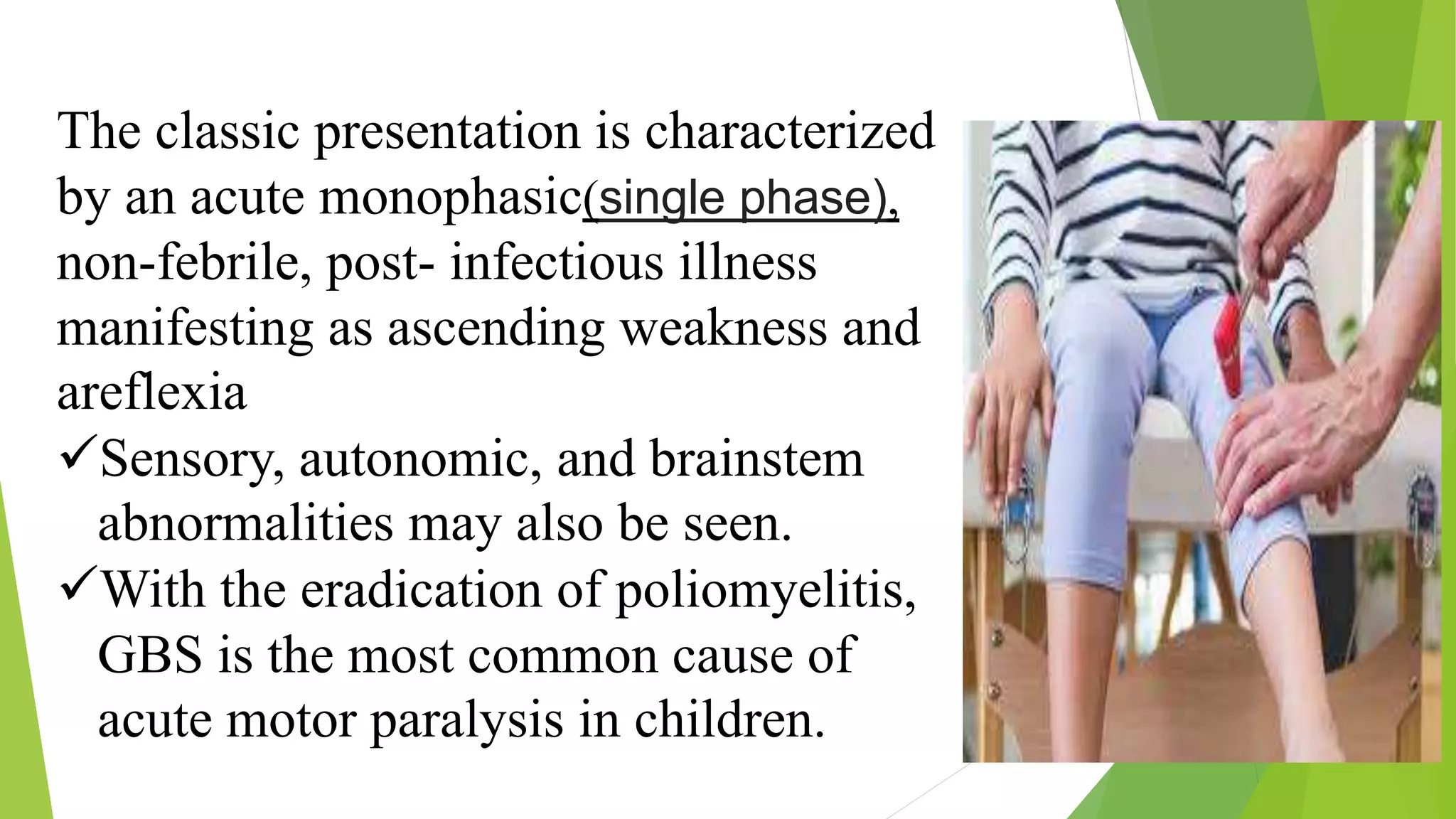 The classic presentation is characterized by an acute monophasic(single phase), non-febrile, post- infectious illness manifesting as ascending weakness and areflexia

✓Sensory, autonomic, and brainstem abnormalities may also be seen.

✓With the eradication of poliomyelitis, GBS is the most common cause of acute motor paralysis in children.